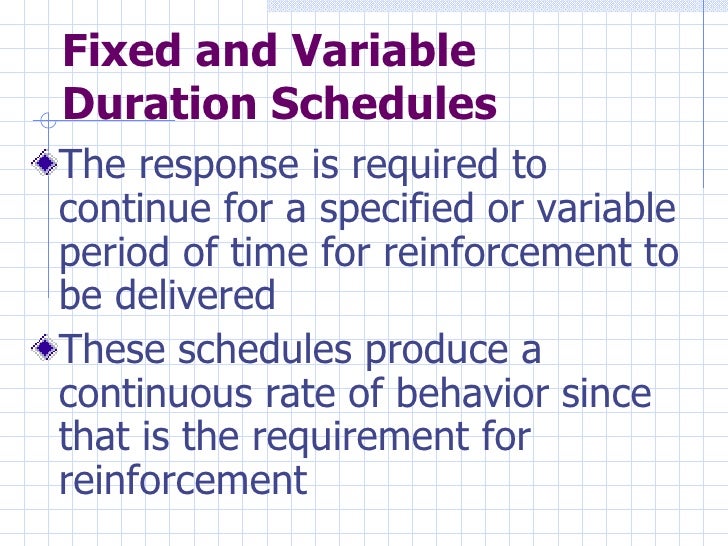 Fixed and Variable Duration Schedules

The response is required to continue for a specified or variable period of time for reinforcement to be delivered

These schedules produce a continuous rate of behavior since that is the requirement for reinforcement